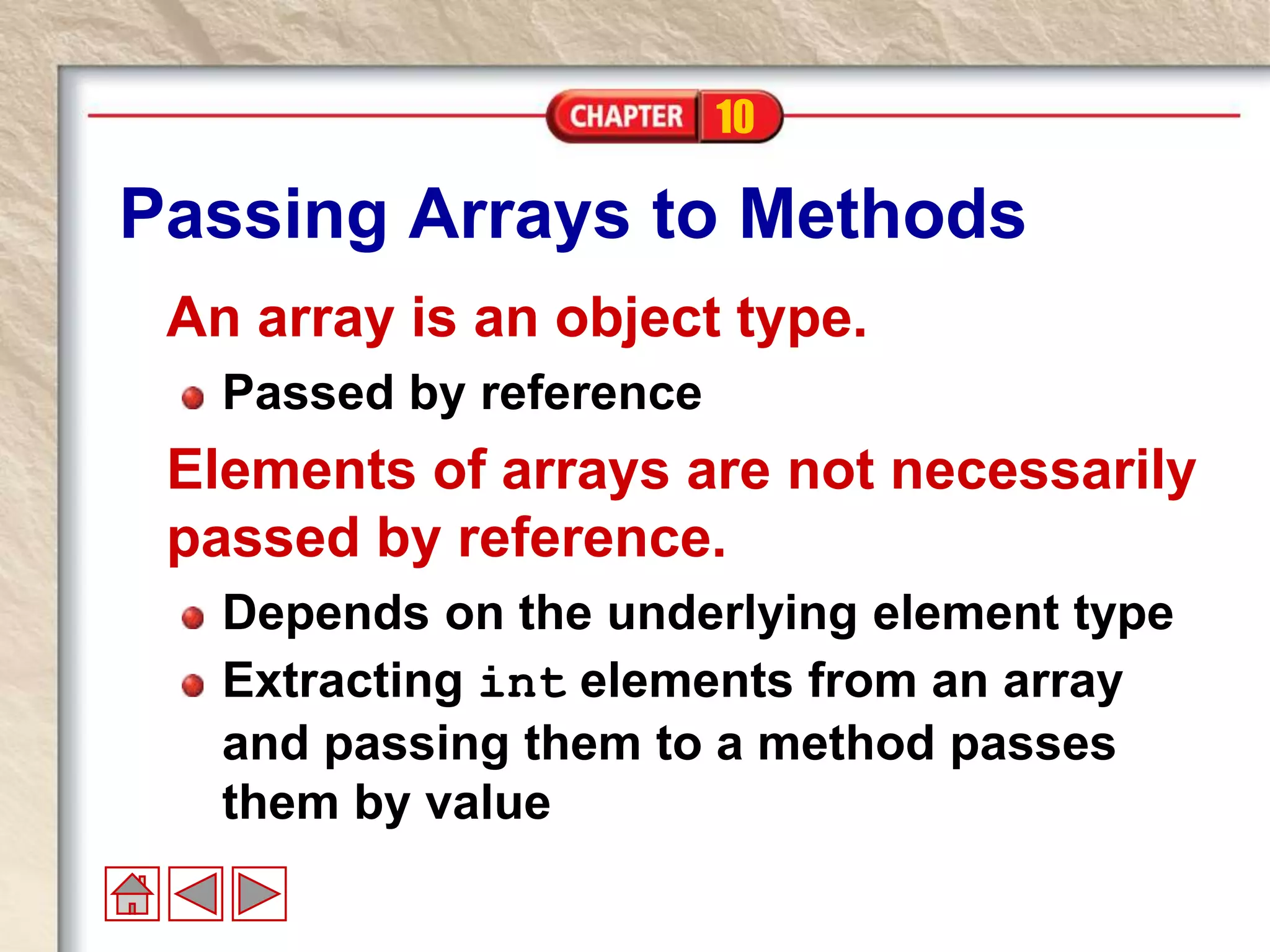 CHAPTER 10

Passing Arrays to Methods

An array is an object type.

Passed by reference

Elements of arrays are not necessarily passed by reference.

Depends on the underlying element type

Extracting int elements from an array and passing them to a method passes them by value